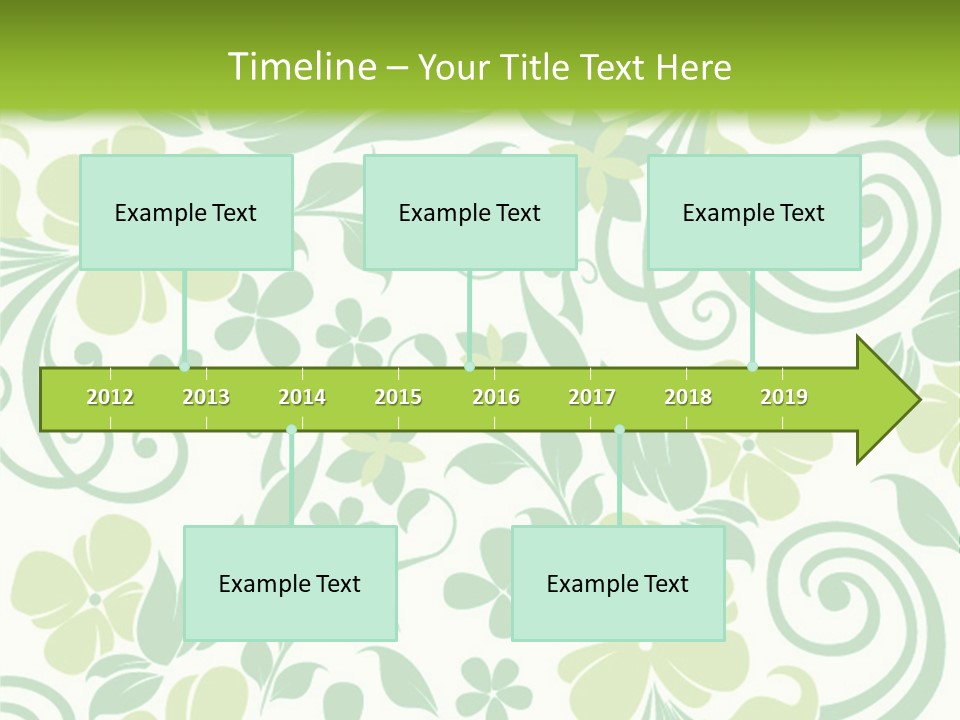 Timeline – Your Title Text Here

Example Text

Example Text

Example Text

2012 2013 2014 2015 2016 2017 2018 2019

Example Text

Example Text